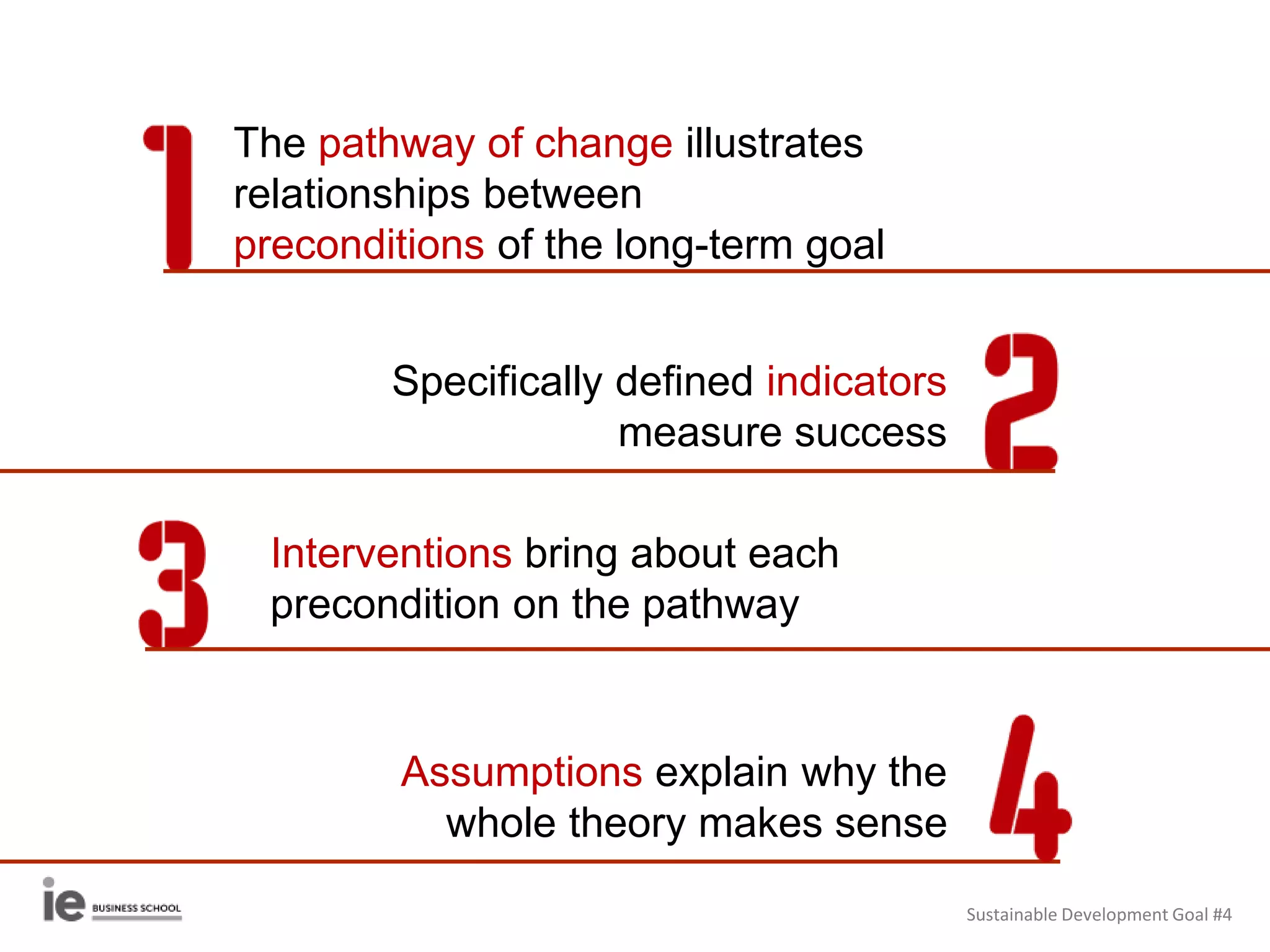 1 The pathway of change illustrates relationships between preconditions of the long-term goal

Specifically defined indicators measure success 2

3 Interventions bring about each precondition on the pathway

Assumptions explain why the whole theory makes sense 4

ie BUSINESS SCHOOL

Sustainable Development Goal #4